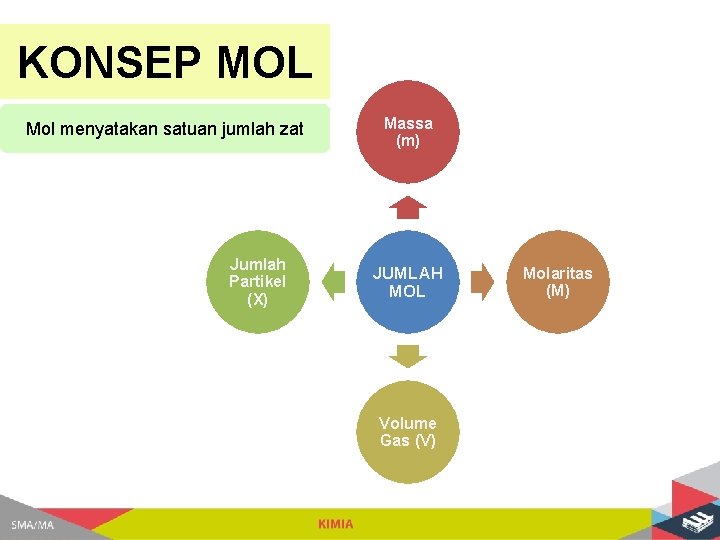 KONSEP MOL

Mol menyatakan satuan jumlah zat

Massa (m)

Jumlah Partikel (X)

JUMLAH MOL

Molaritas (M)

Volume Gas (V)

SMA/MA

KIMIA